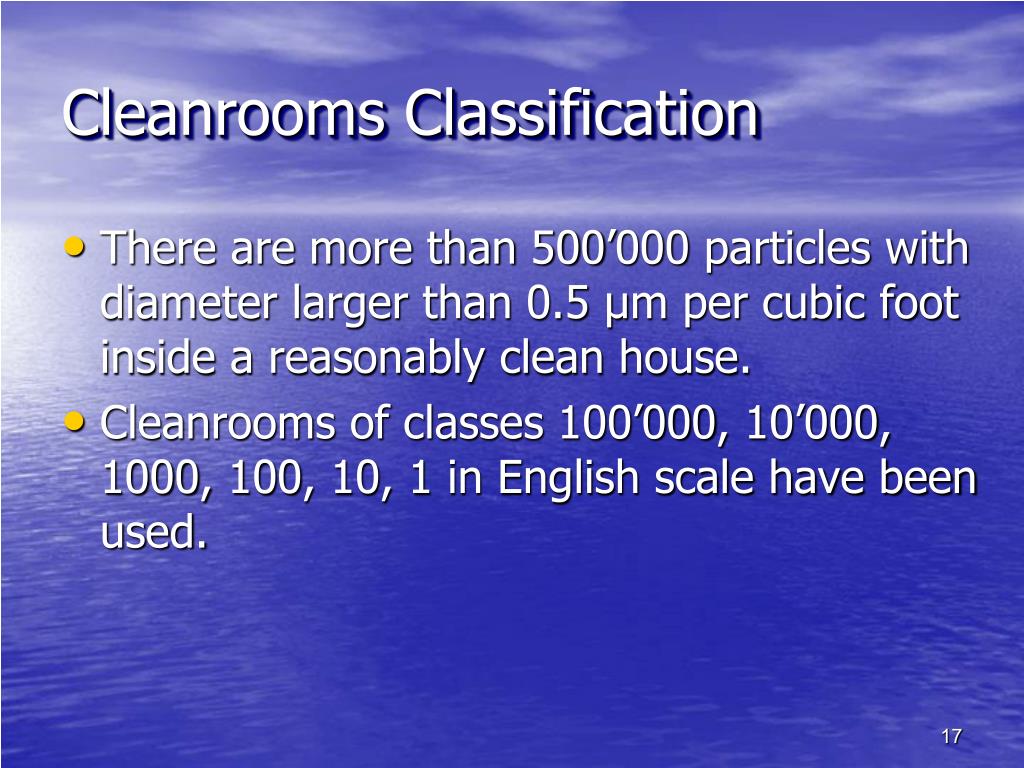 Cleanrooms Classification

• There are more than 500’000 particles with diameter larger than 0.5 µm per cubic foot inside a reasonably clean house.

• Cleanrooms of classes 100’000, 10’000, 1000, 100, 10, 1 in English scale have been used.

17